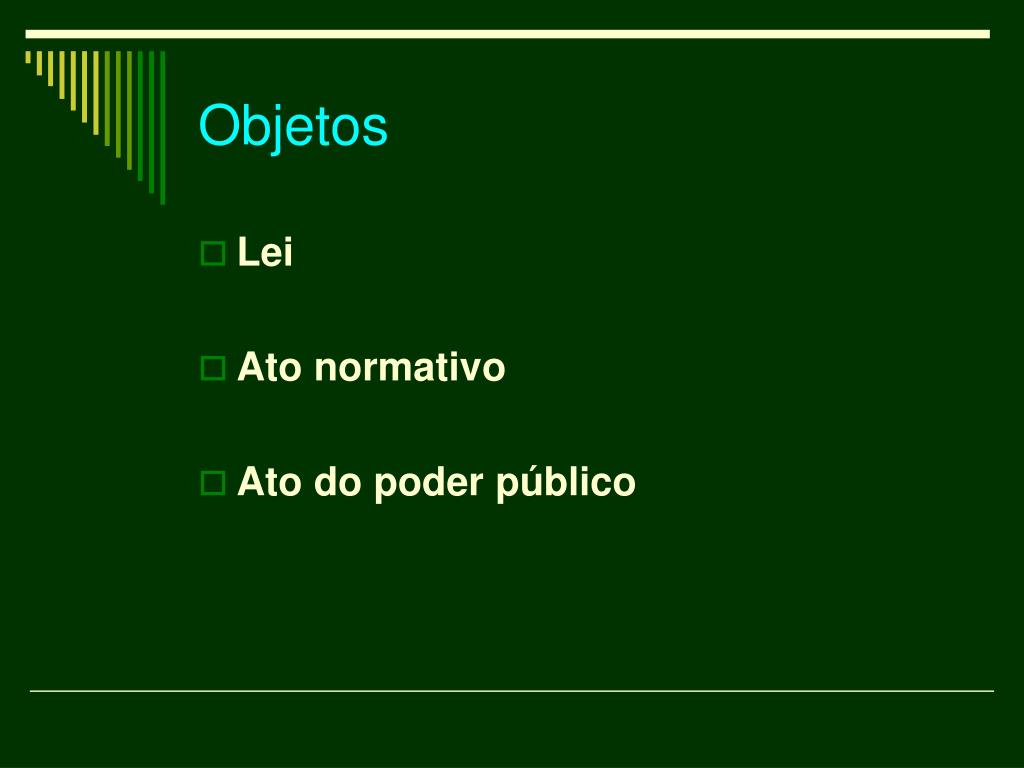 Objetos

Lei

Ato normativo

Ato do poder público